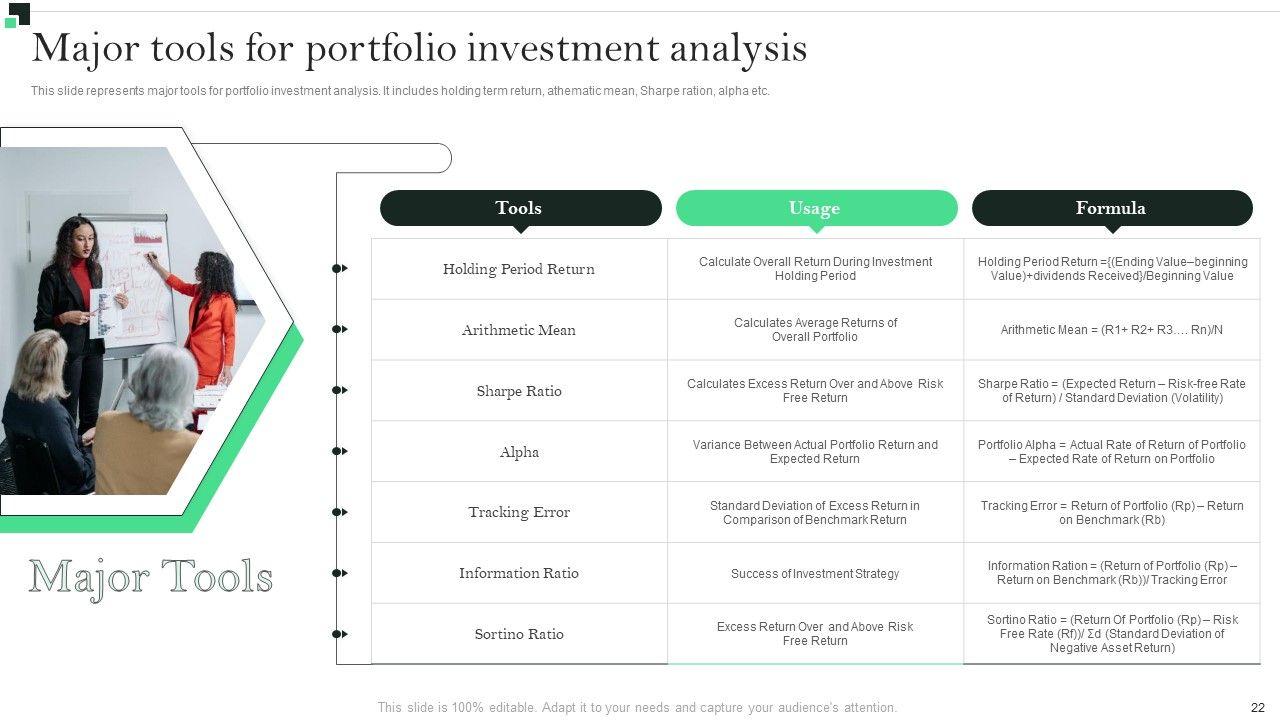 Major tools for portfolio investment analysis

This slide represents major tools for portfolio investment analysis. It includes holding term return, athematic mean, Sharpe ration, alpha etc.

Major Tools

| Tools | Usage | Formula |
|---|---|---|
| Holding Period Return | Calculate Overall Return During Investment Holding Period | Holding Period Return ={(Ending Value–beginning Value)+dividends Received}/Beginning Value |
| Arithmetic Mean | Calculates Average Returns of Overall Portfolio | Arithmetic Mean = (R1+ R2+ R3…. Rn)/N |
| Sharpe Ratio | Calculates Excess Return Over and Above Risk Free Return | Sharpe Ratio = (Expected Return – Risk-free Rate of Return) / Standard Deviation (Volatility) |
| Alpha | Variance Between Actual Portfolio Return and Expected Return | Portfolio Alpha = Actual Rate of Return of Portfolio – Expected Rate of Return on Portfolio |
| Tracking Error | Standard Deviation of Excess Return in Comparison of Benchmark Return | Tracking Error = Return of Portfolio (Rp) – Return on Benchmark (Rb) |
| Information Ratio | Success of Investment Strategy | Information Ration = (Return of Portfolio (Rp) – Return on Benchmark (Rb))/ Tracking Error |
| Sortino Ratio | Excess Return Over and Above Risk Free Return | Sortino Ratio = (Return Of Portfolio (Rp) – Risk Free Rate (Rf))/ Σd (Standard Deviation of Negative Asset Return) |

This slide is 100% editable. Adapt it to your needs and capture your audience's attention.

22